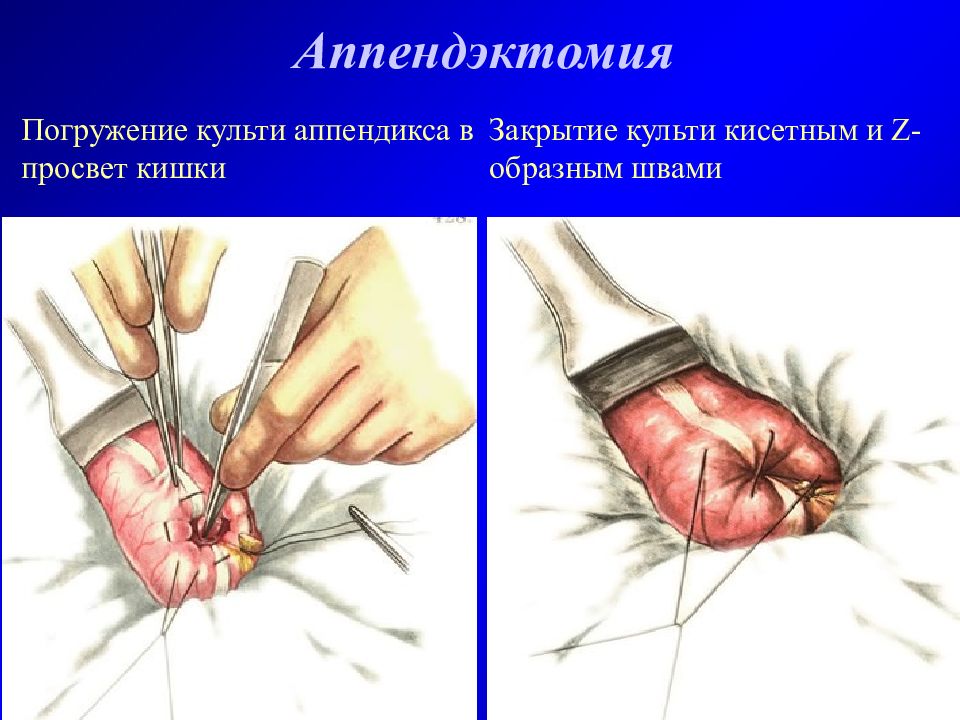 Аппендэктомия

Погружение культи аппендикса в просвет кишки

Закрытие культи кисетным и Z-образным швами